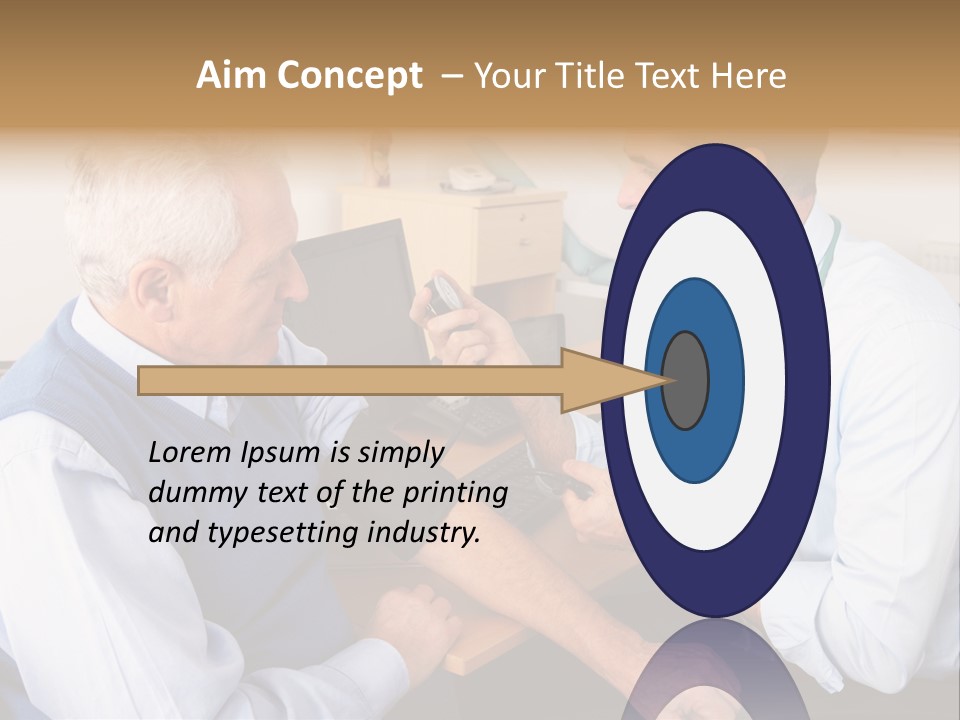 Aim Concept – Your Title Text Here

Lorem Ipsum is simply dummy text of the printing and typesetting industry.